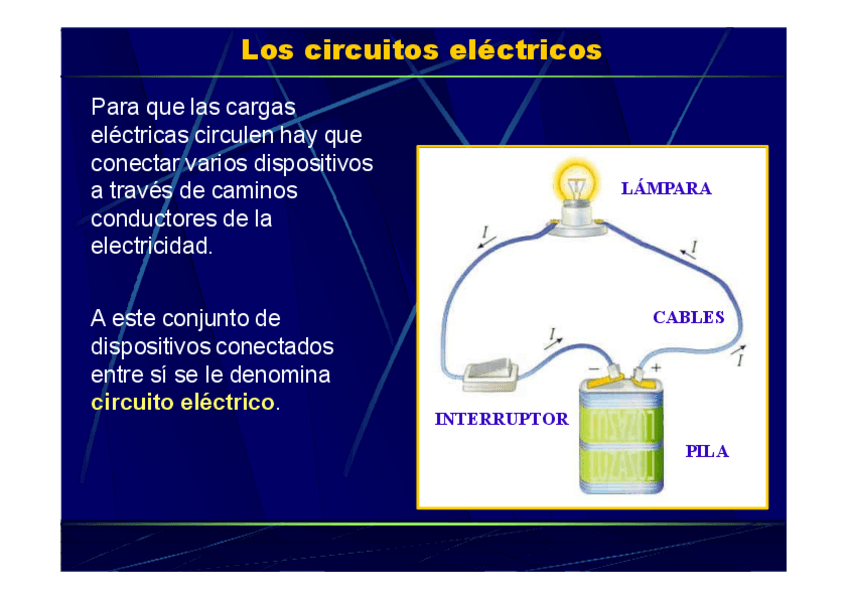 Los circuitos eléctricos

Para que las cargas eléctricas circulen hay que conectar varios dispositivos a través de caminos conductores de la electricidad.

A este conjunto de dispositivos conectados entre sí se le denomina circuito eléctrico.

LÁMPARA

$I$

$I$

CABLES

$I$

$I$

$-$ $+$

INTERRUPTOR

PILA